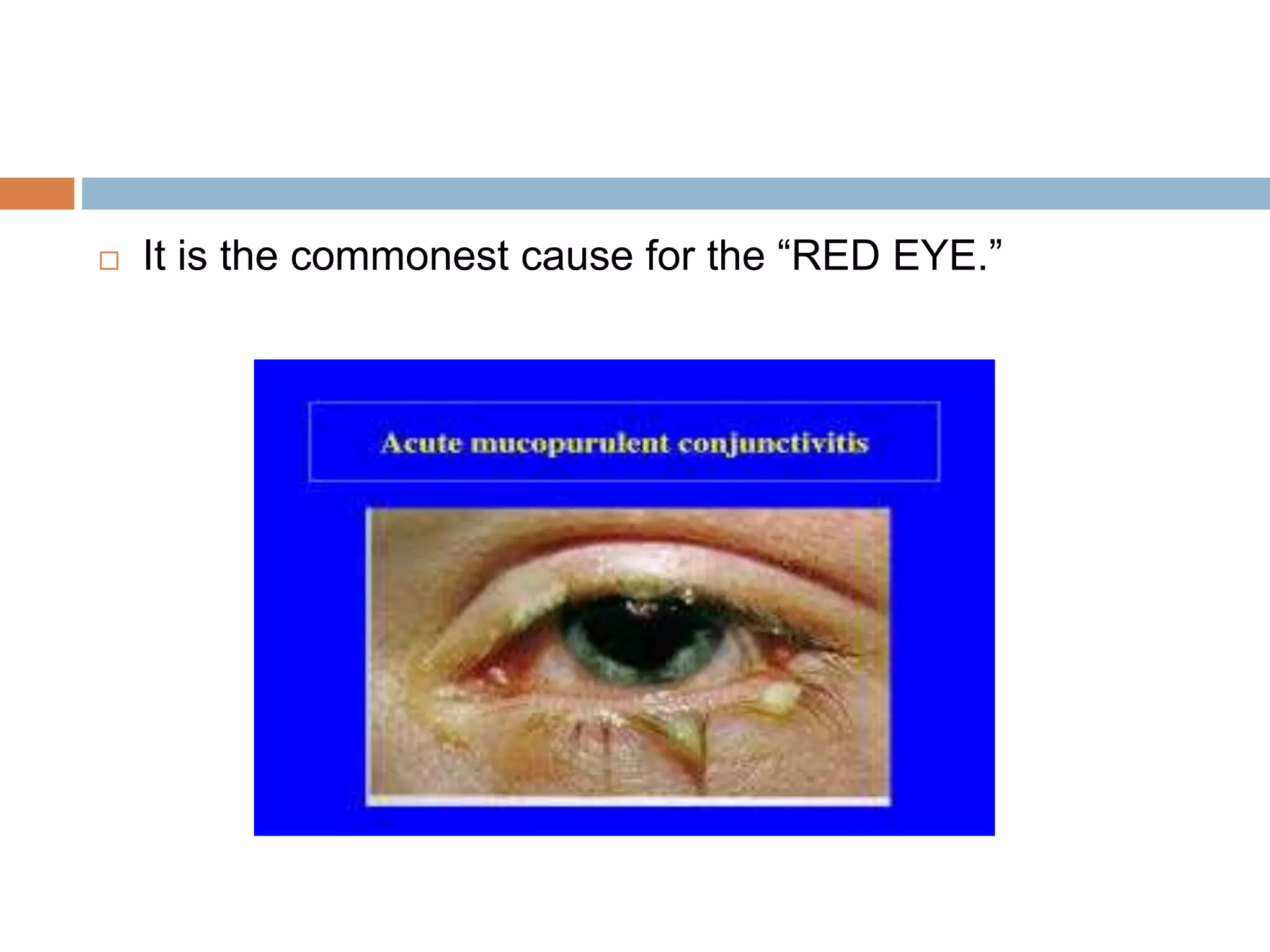 It is the commonest cause for the “RED EYE.”

Acute mucopurulent conjunctivitis